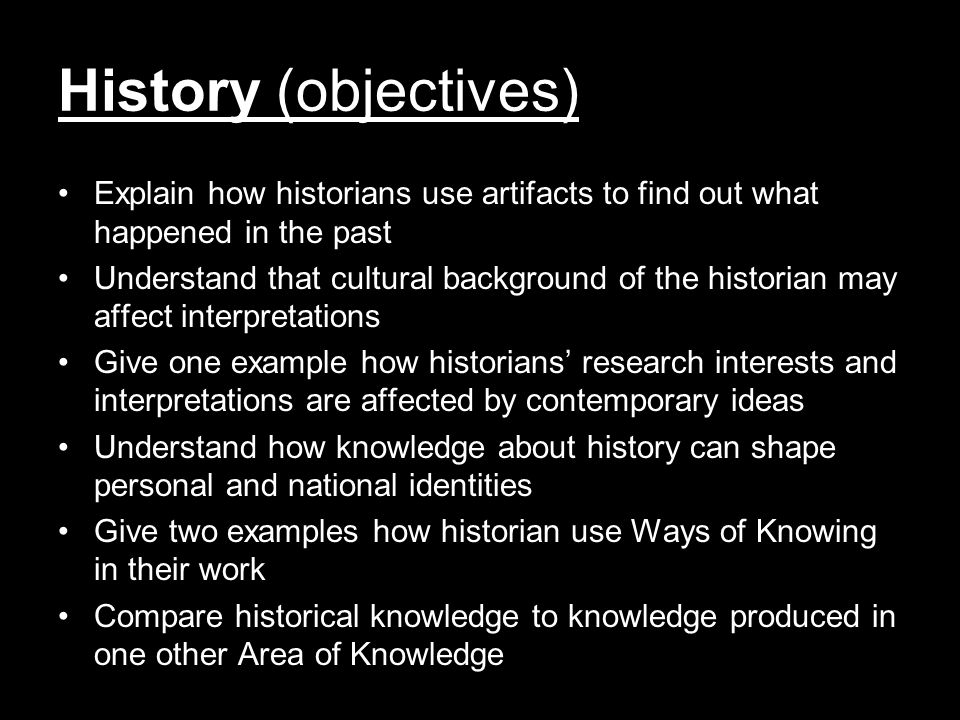 History (objectives)

• Explain how historians use artifacts to find out what happened in the past
• Understand that cultural background of the historian may affect interpretations
• Give one example how historians' research interests and interpretations are affected by contemporary ideas
• Understand how knowledge about history can shape personal and national identities
• Give two examples how historian use Ways of Knowing in their work
• Compare historical knowledge to knowledge produced in one other Area of Knowledge